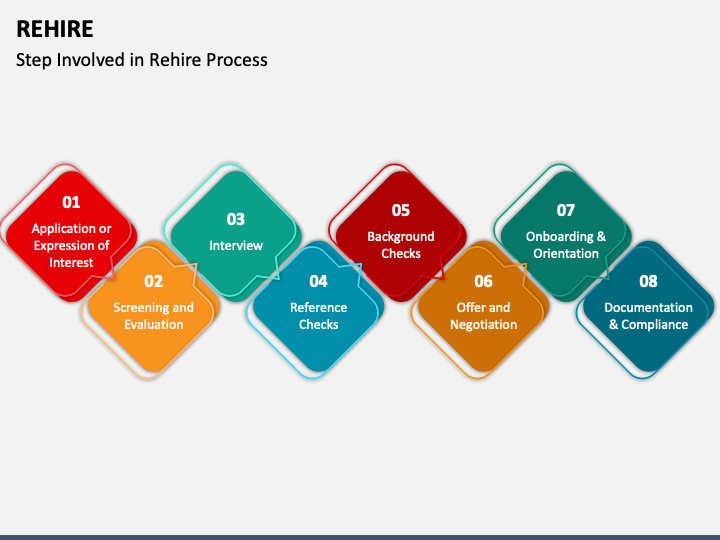 REHIRE

Step Involved in Rehire Process

01
Application or Expression of Interest

02
Screening and Evaluation

03
Interview

04
Reference Checks

05
Background Checks

06
Offer and Negotiation

07
Onboarding & Orientation

08
Documentation & Compliance